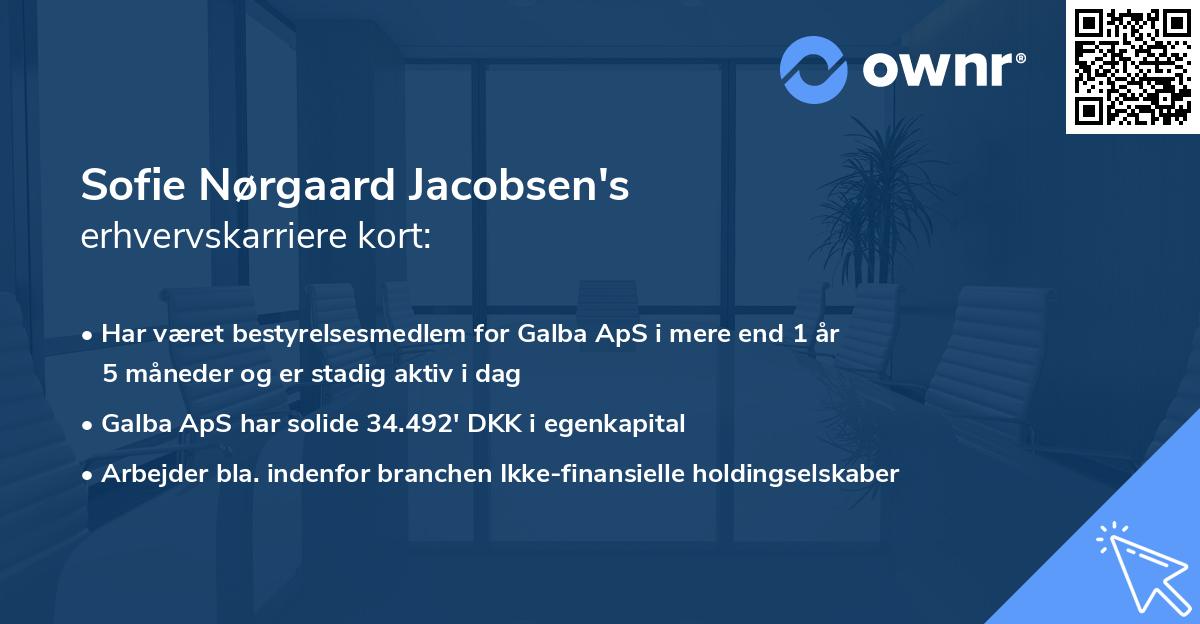 ownr®

Sofie Nørgaard Jacobsen's
erhvervskarriere kort:

• Har været bestyrelsesmedlem for Galba ApS i mere end 1 år 5 måneder og er stadig aktiv i dag

• Galba ApS har solide 34.492' DKK i egenkapital

• Arbejder bla. indenfor branchen Ikke-finansielle holdingselskaber